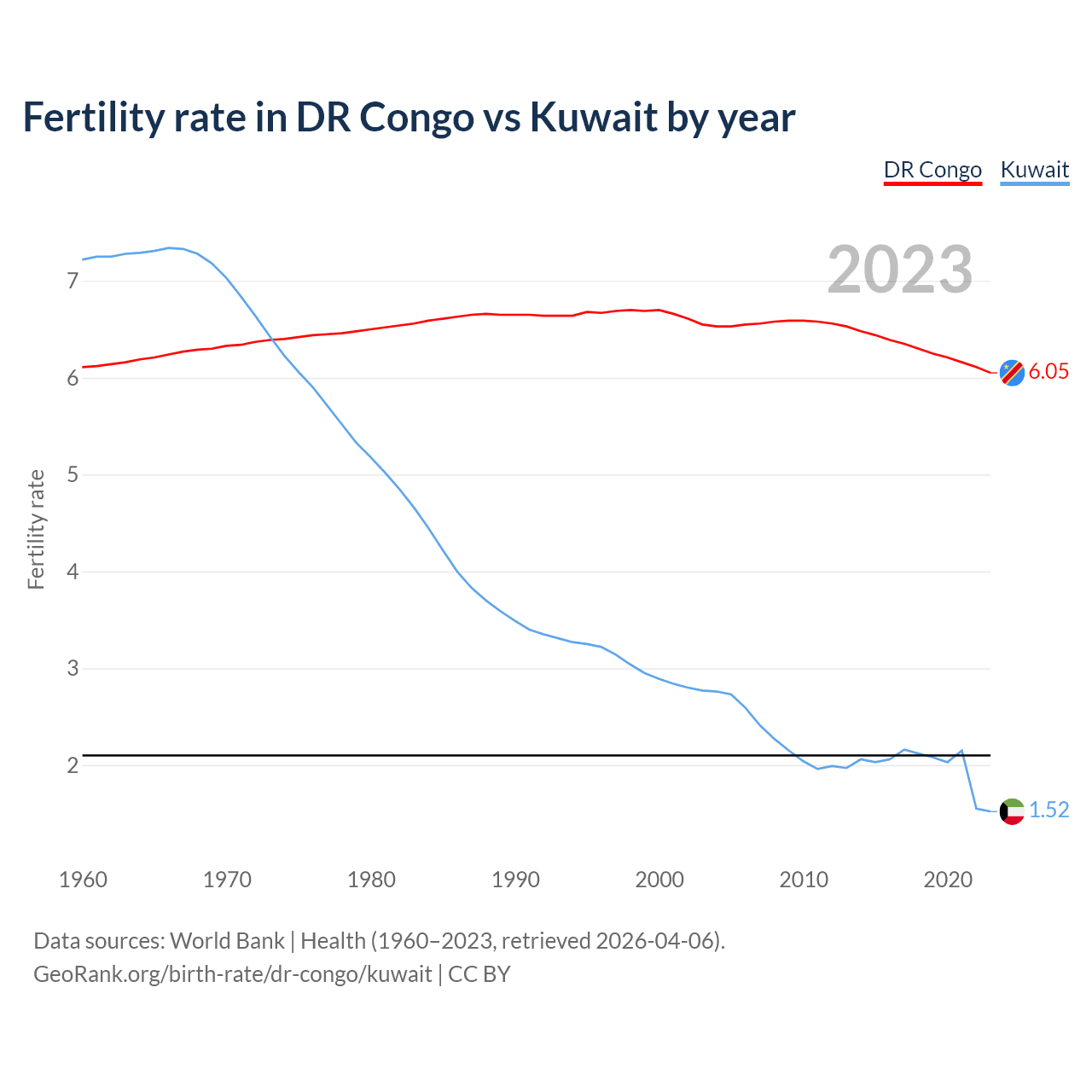 Fertility rate in DR Congo vs Kuwait by year

DR Congo Kuwait

2023

Fertility rate

7
6
5
4
3
2

6.05
1.52

1960 1970 1980 1990 2000 2010 2020

Data sources: World Bank | Health (1960–2023, retrieved 2026-04-06).
GeoRank.org/birth-rate/dr-congo/kuwait | CC BY